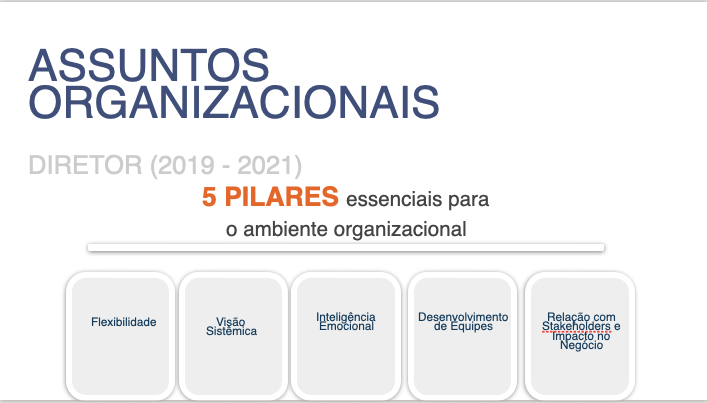 ASSUNTOS ORGANIZACIONAIS

DIRETOR (2019 - 2021)

5 PILARES essenciais para o ambiente organizacional

Flexibilidade

Visão Sistêmica

Inteligência Emocional

Desenvolvimento de Equipes

Relação com Stakeholders e Impacto no Negócio